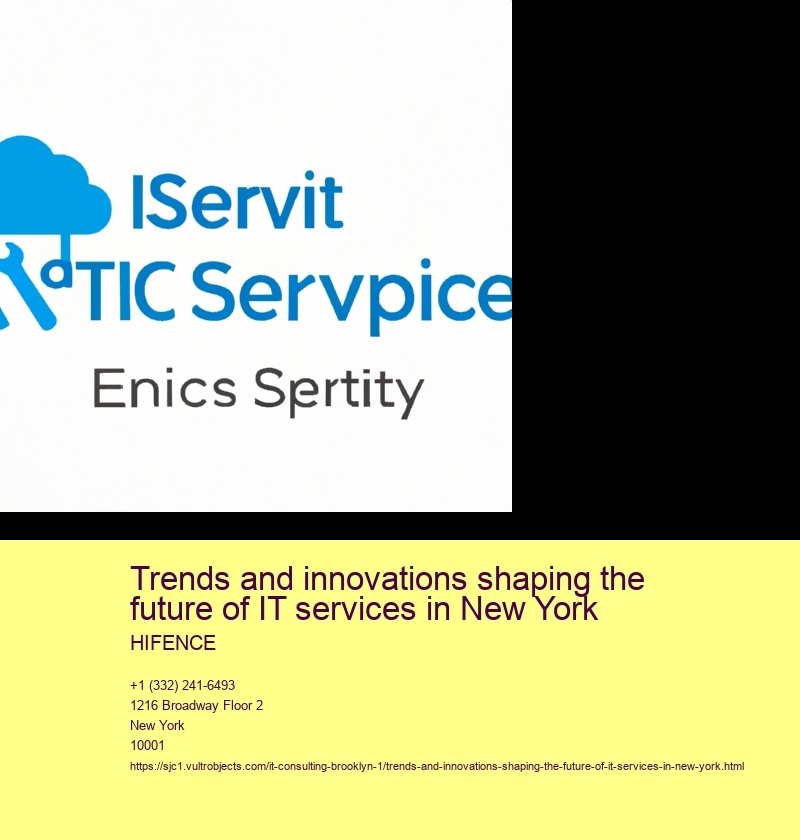 IServit
TIC Servpice
Enics Sertity

Trends and innovations shaping the future of IT services in New York

HIFENCE

+1 (332) 241-6493
1216 Broadway Floor 2
New York
10001
https://sjc1.vultrobjects.com/it-consulting-brooklyn-1/trends-and-innovations-shaping-the-future-of-it-services-in-new-york.html